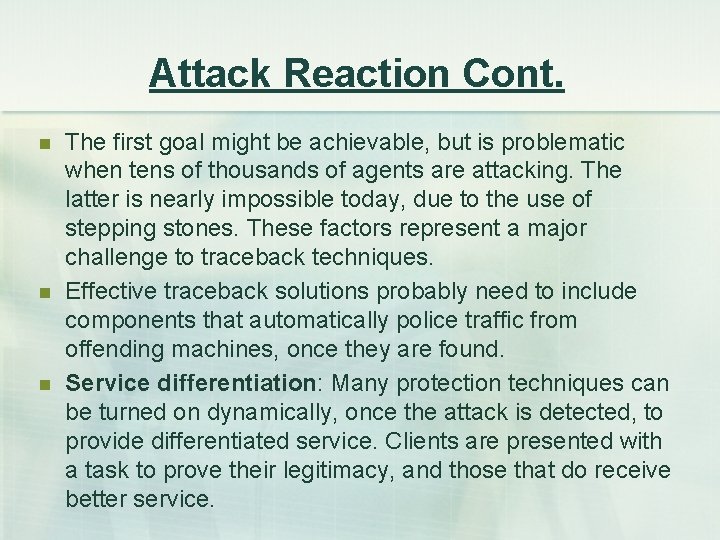 Attack Reaction Cont.

The first goal might be achievable, but is problematic when tens of thousands of agents are attacking. The latter is nearly impossible today, due to the use of stepping stones. These factors represent a major challenge to traceback techniques.

Effective traceback solutions probably need to include components that automatically police traffic from offending machines, once they are found.

Service differentiation: Many protection techniques can be turned on dynamically, once the attack is detected, to provide differentiated service. Clients are presented with a task to prove their legitimacy, and those that do receive better service.